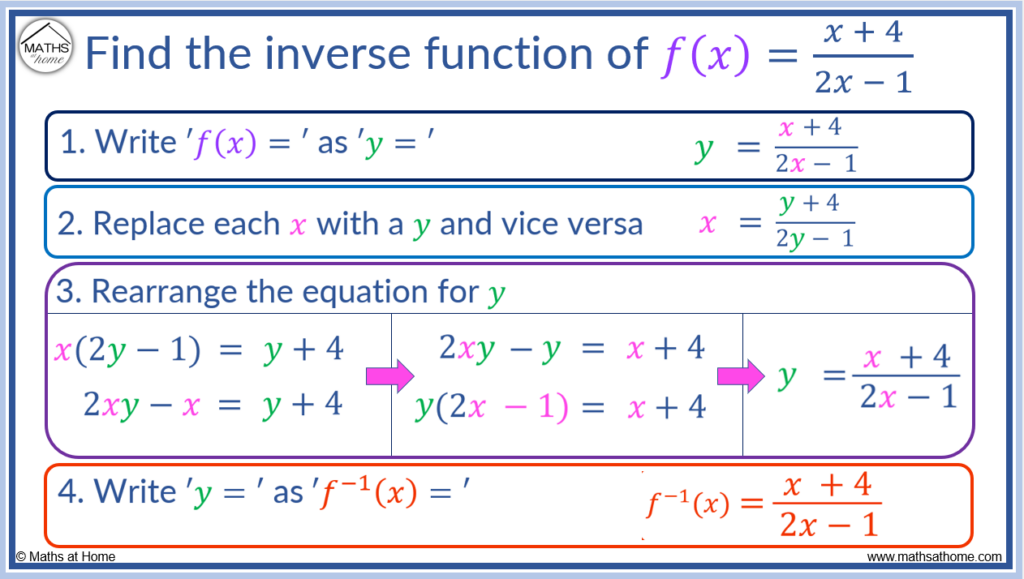 MATHS at home

Find the inverse function of $f(x) = \frac{x+4}{2x-1}$

1. Write $'f(x) = '$ as $'y = '$ $y = \frac{x+4}{2x-1}$

2. Replace each $x$ with a $y$ and vice versa $x = \frac{y+4}{2y-1}$

3. Rearrange the equation for $y$

$x(2y-1) = y+4$
$2xy - x = y+4$

$2xy - y = x+4$
$y(2x-1) = x+4$

$y = \frac{x+4}{2x-1}$

4. Write $'y = '$ as $'f^{-1}(x) = '$ $f^{-1}(x) = \frac{x+4}{2x-1}$

© Maths at Home

www.mathsathome.com